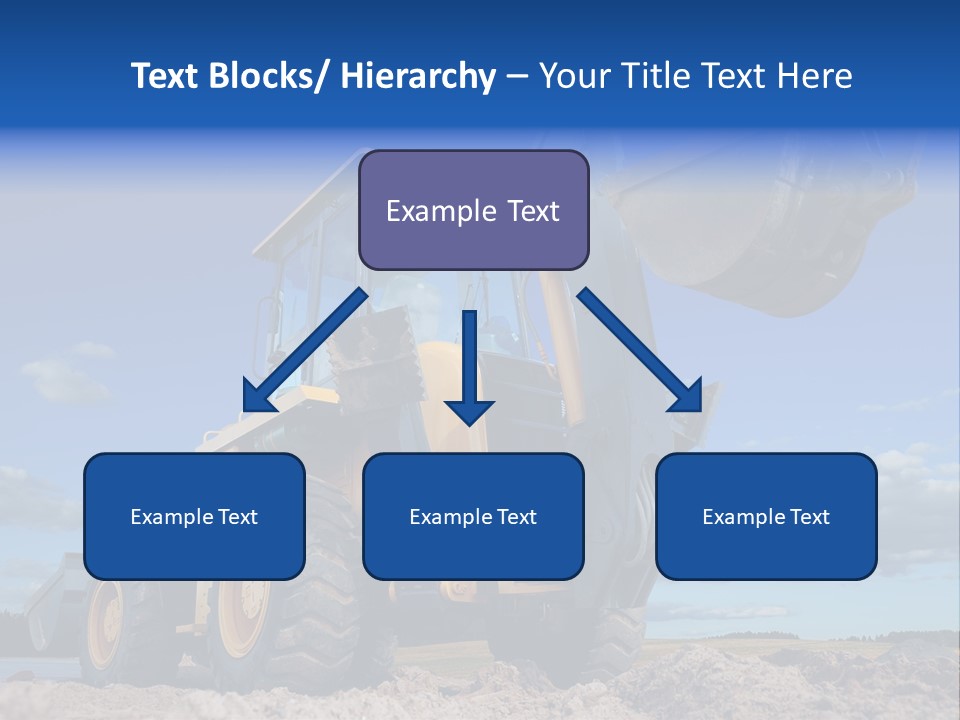 Text Blocks/ Hierarchy – Your Title Text Here

Example Text

Example Text

Example Text

Example Text